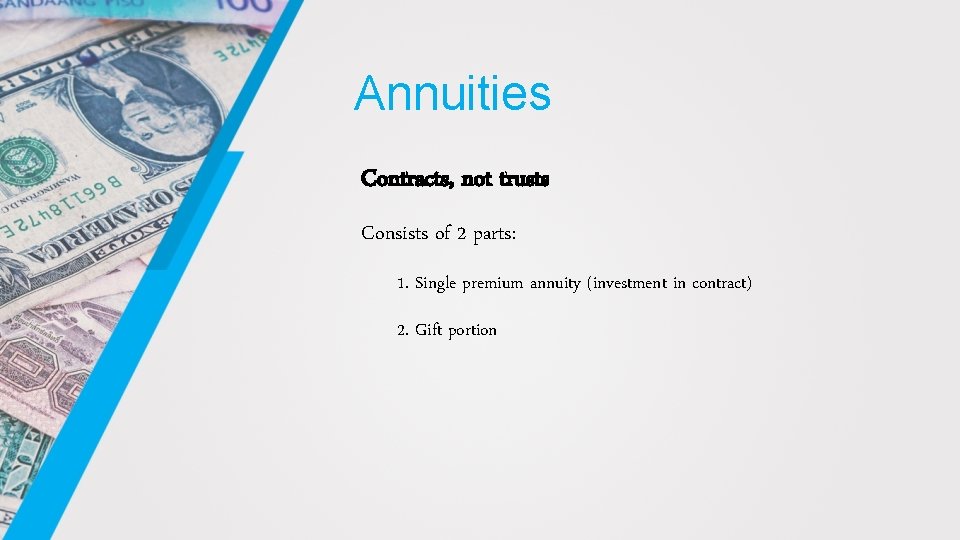 Annuities

Contracts, not trusts

Consists of 2 parts:

1. Single premium annuity (investment in contract)

2. Gift portion